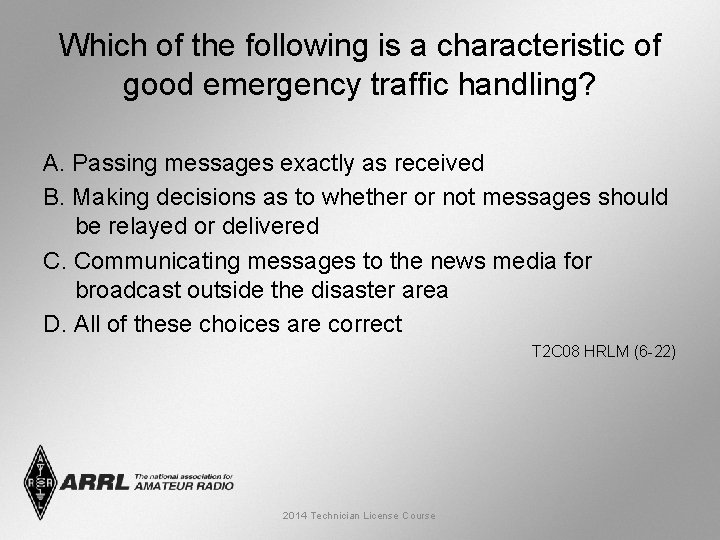 Which of the following is a characteristic of good emergency traffic handling?

A. Passing messages exactly as received
B. Making decisions as to whether or not messages should be relayed or delivered
C. Communicating messages to the news media for broadcast outside the disaster area
D. All of these choices are correct

T2C08 HRLM (6-22)

ARRL The national association for AMATEUR RADIO

2014 Technician License Course